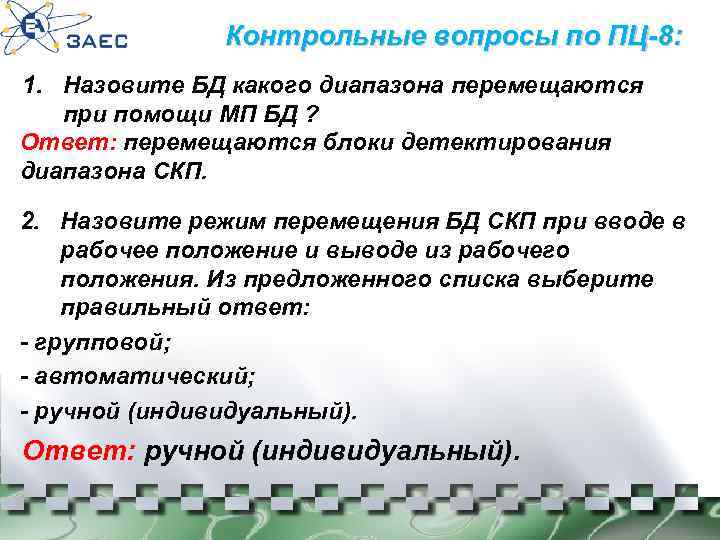 ЗАЕС

Контрольные вопросы по ПЦ-8:

1. Назовите БД какого диапазона перемещаются при помощи МП БД ?

Ответ: перемещаются блоки детектирования диапазона СКП.

2. Назовите режим перемещения БД СКП при вводе в рабочее положение и выводе из рабочего положения. Из предложенного списка выберите правильный ответ:

- групповой;

- автоматический;

- ручной (индивидуальный).

Ответ: ручной (индивидуальный).